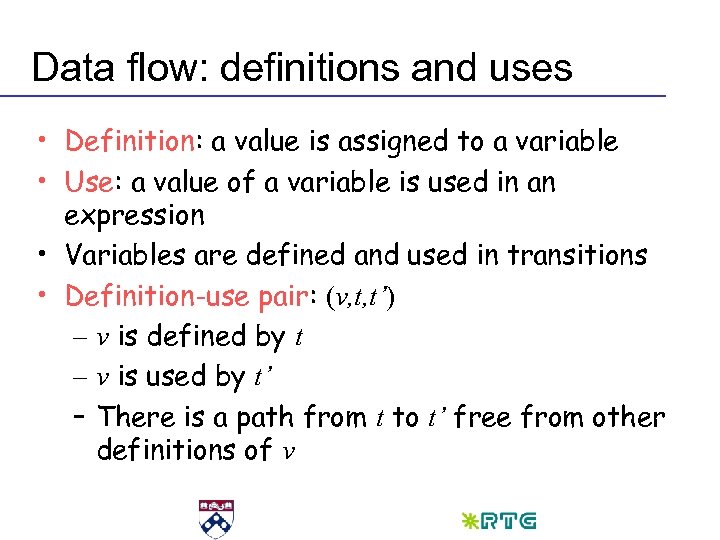 Data flow: definitions and uses

• Definition: a value is assigned to a variable
• Use: a value of a variable is used in an expression
• Variables are defined and used in transitions
• Definition-use pair: $(v,t,t')$
  – $v$ is defined by $t$
  – $v$ is used by $t'$
  – There is a path from $t$ to $t'$ free from other definitions of $v$

RTG